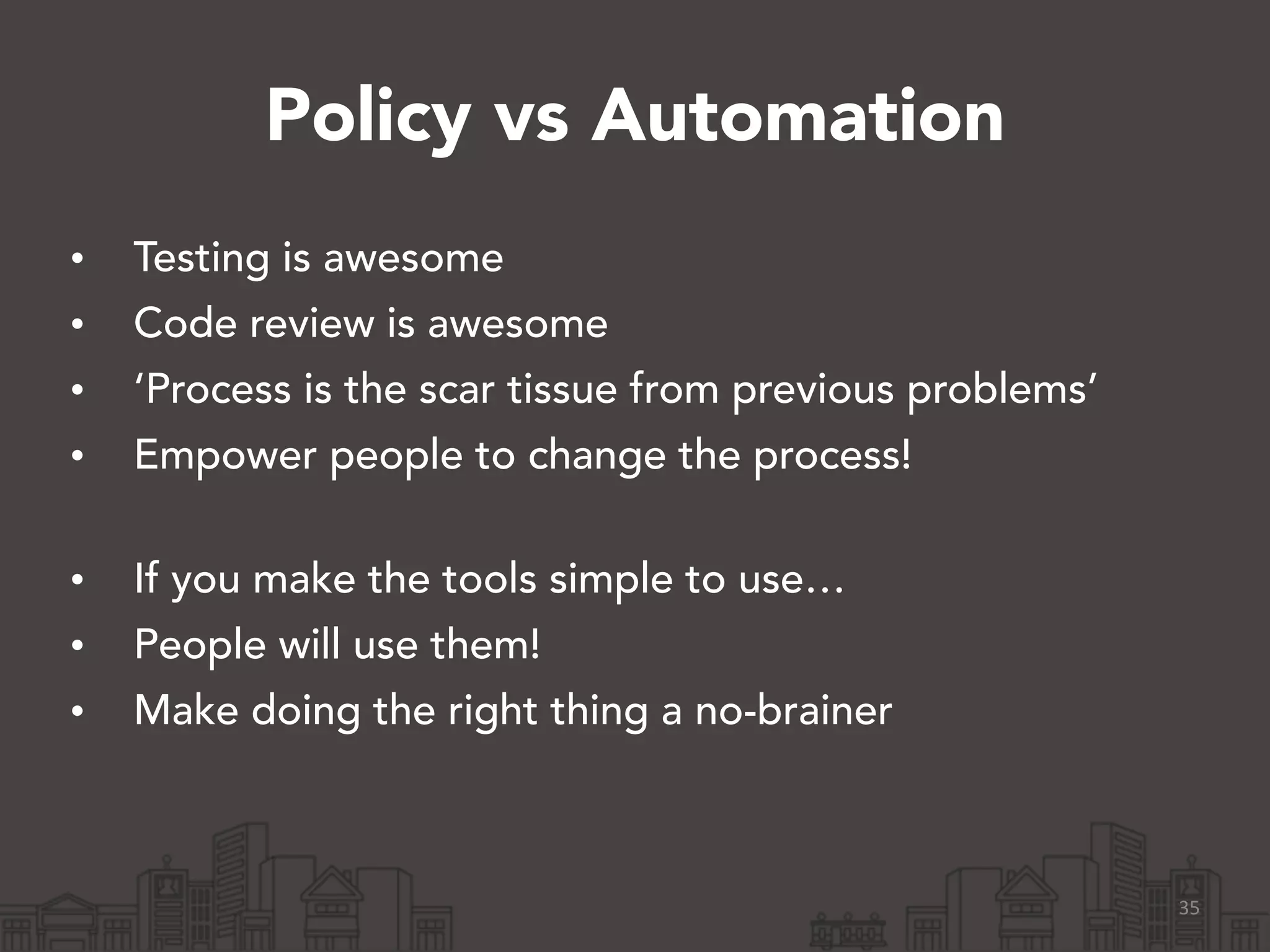 Policy vs Automation

• Testing is awesome
• Code review is awesome
• ‘Process is the scar tissue from previous problems’
• Empower people to change the process!

• If you make the tools simple to use…
• People will use them!
• Make doing the right thing a no-brainer

35